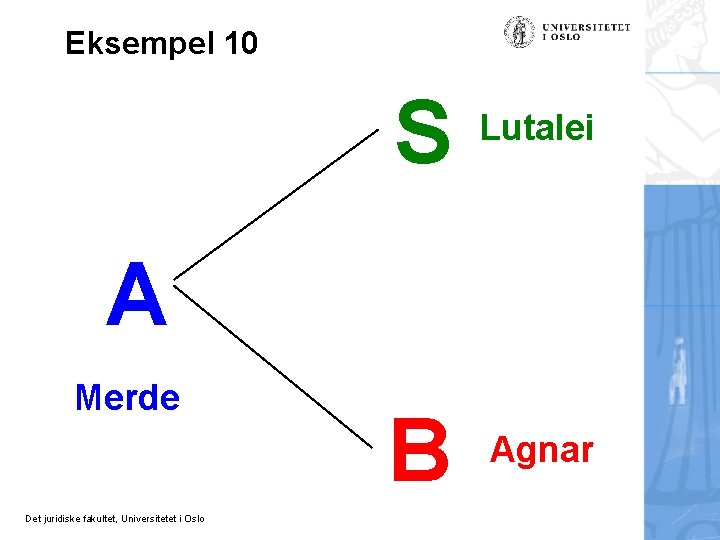 Eksempel 10

UNIVERSITETET I OSLO

S Lutalei

A

Merde

B Agnar

Det juridiske fakultet, Universitetet i Oslo